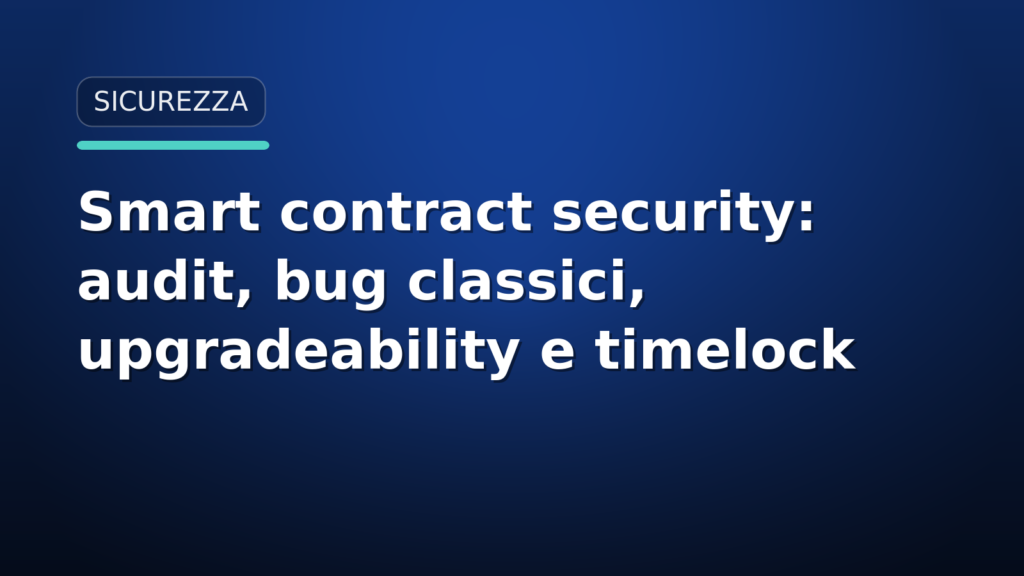 SICUREZZA

Smart contract security: audit, bug classici, upgradeability e timelock